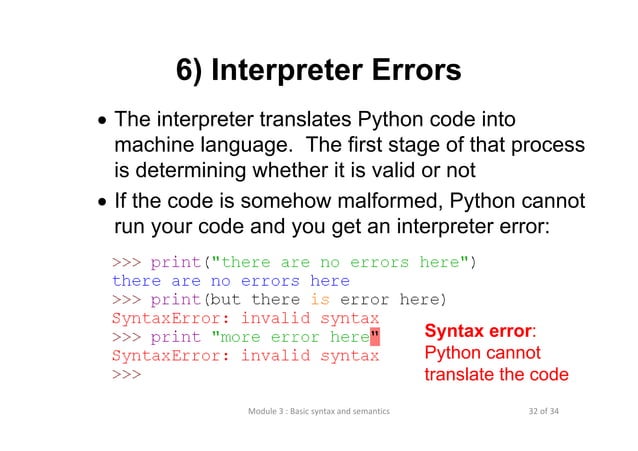 6) Interpreter Errors

• The interpreter translates Python code into machine language. The first stage of that process is determining whether it is valid or not

• If the code is somehow malformed, Python cannot run your code and you get an interpreter error:

>>> print("there are no errors here")
there are no errors here
>>> print(but there is error here)
SyntaxError: invalid syntax
>>> print "more error here"
SyntaxError: invalid syntax
>>>

Syntax error: Python cannot translate the code

Module 3 : Basic syntax and semantics

32 of 34